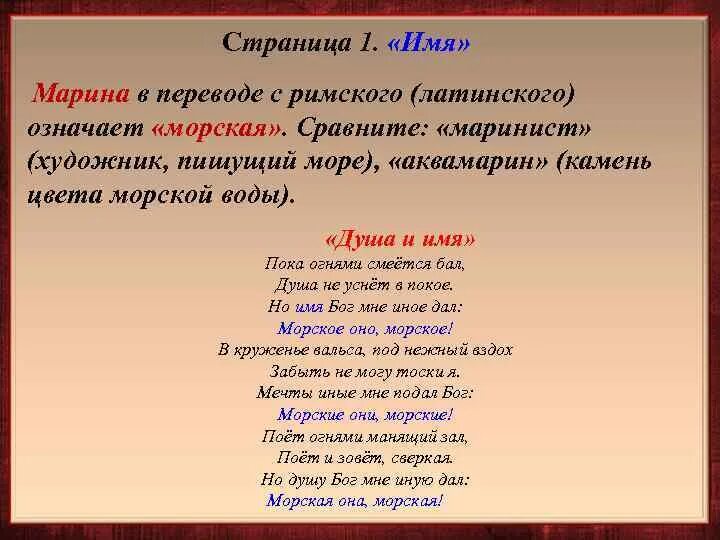 Страница 1. «Имя»

Марина в переводе с римского (латинского) означает «морская». Сравните: «маринист» (художник, пишущий море), «аквамарин» (камень цвета морской воды).

«Душа и имя»

Пока огнями смеётся бал,
Душа не уснёт в покое.
Но имя Бог мне иное дал:
Морское оно, морское!
В круженье вальса, под нежный вздох
Забыть не могу тоски я.
Мечты иные мне подал Бог:
Морские они, морские!
Поёт огнями манящий зал,
Поёт и зовёт, сверкая.
Но душу Бог мне иную дал:
Морская она, морская!